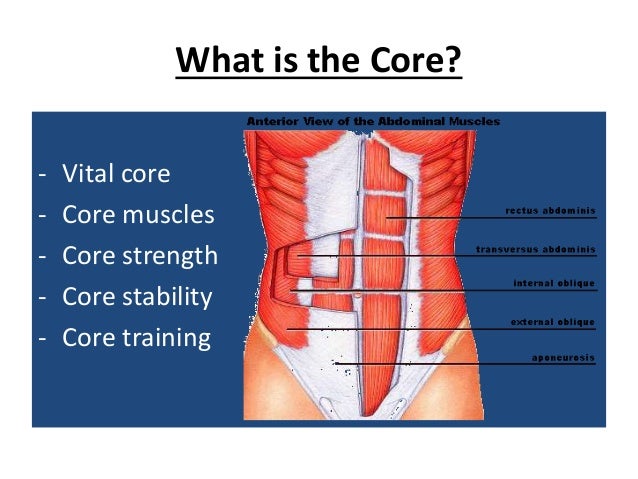 What is the Core?

- Vital core
- Core muscles
- Core strength
- Core stability
- Core training

Anterior View of the Abdominal Muscles

rectus abdominis

transversus abdominis

internal oblique

external oblique

aponeurosis